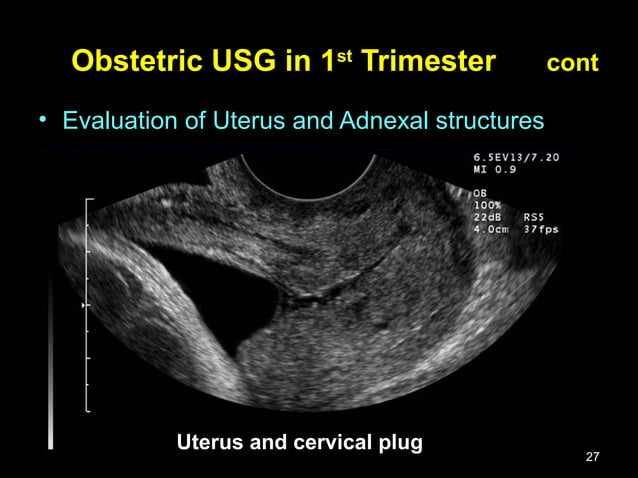 Obstetric USG in 1$^{st}$ Trimester cont

• Evaluation of Uterus and Adnexal structures

6.5EV13/7.20
MI 0.9

OB
100%
22dB RS5
4.0cm 37fps

Uterus and cervical plug

27